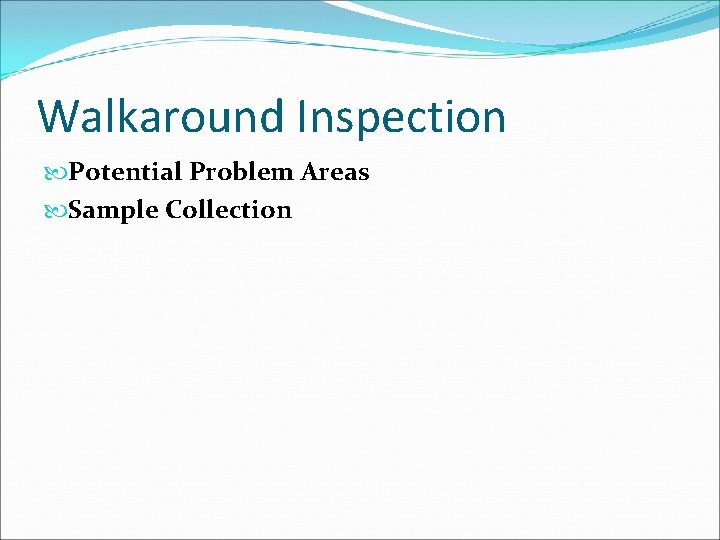 Walkaround Inspection

Potential Problem Areas
Sample Collection